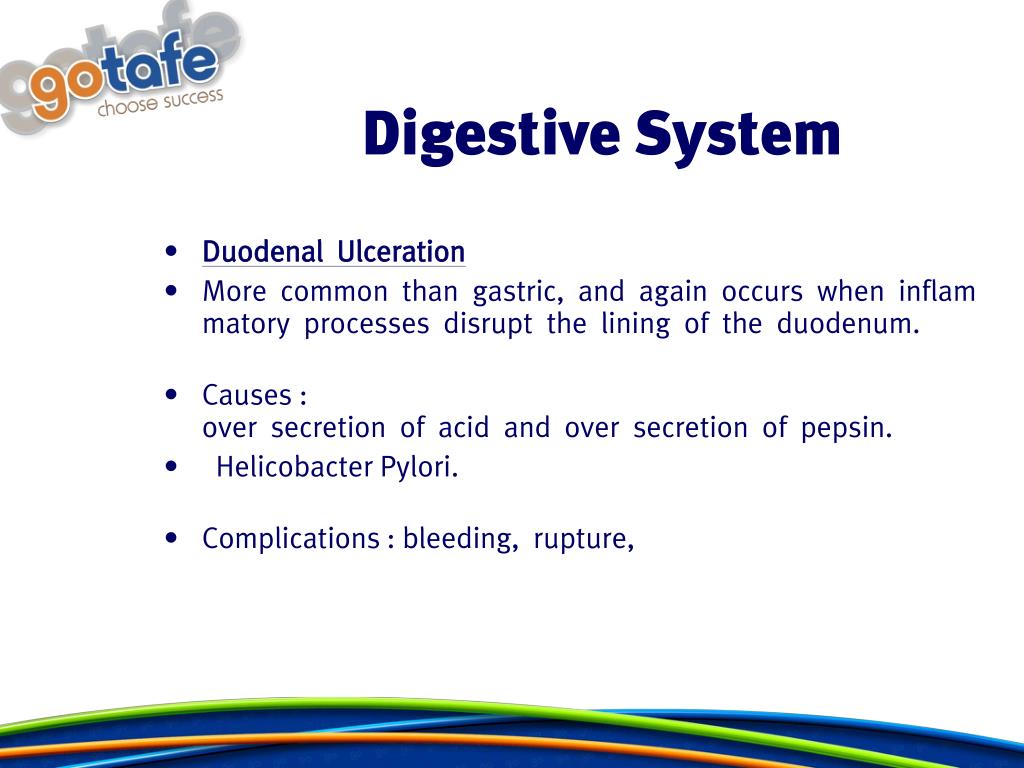 gotafe
choose success

Digestive System

• Duodenal Ulceration
• More common than gastric, and again occurs when inflam matory processes disrupt the lining of the duodenum.

• Causes :
over secretion of acid and over secretion of pepsin.
• Helicobacter Pylori.

• Complications : bleeding, rupture,